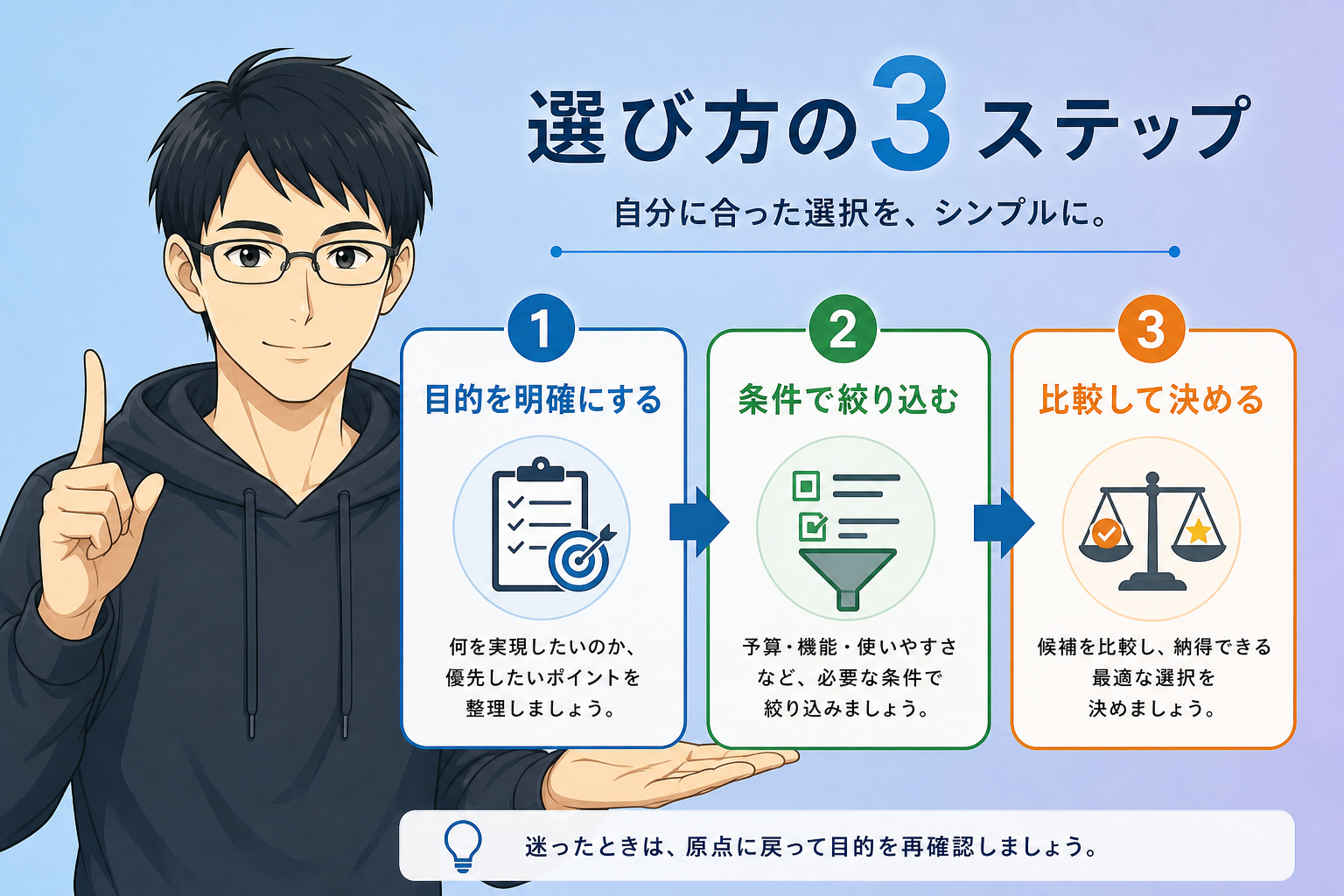 選び方の3ステップ

自分に合った選択を、シンプルに。

1
目的を明確にする
何を実現したいのか、優先したいポイントを整理しましょう。

2
条件で絞り込む
予算・機能・使いやすさなど、必要な条件で絞り込みましょう。

3
比較して決める
候補を比較し、納得できる最適な選択を決めましょう。

迷ったときは、原点に戻って目的を再確認しましょう。